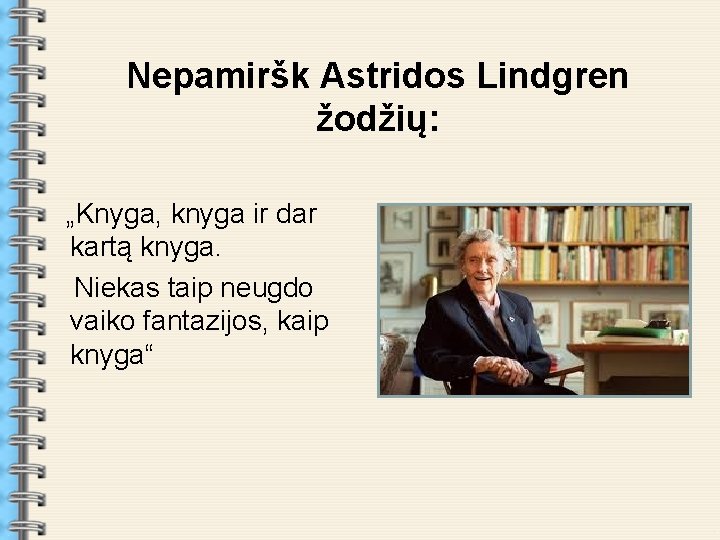 Nepamiršk Astridos Lindgren žodžių:

„Knyga, knyga ir dar kartą knyga.

Niekas taip neugdo vaiko fantazijos, kaip knyga“